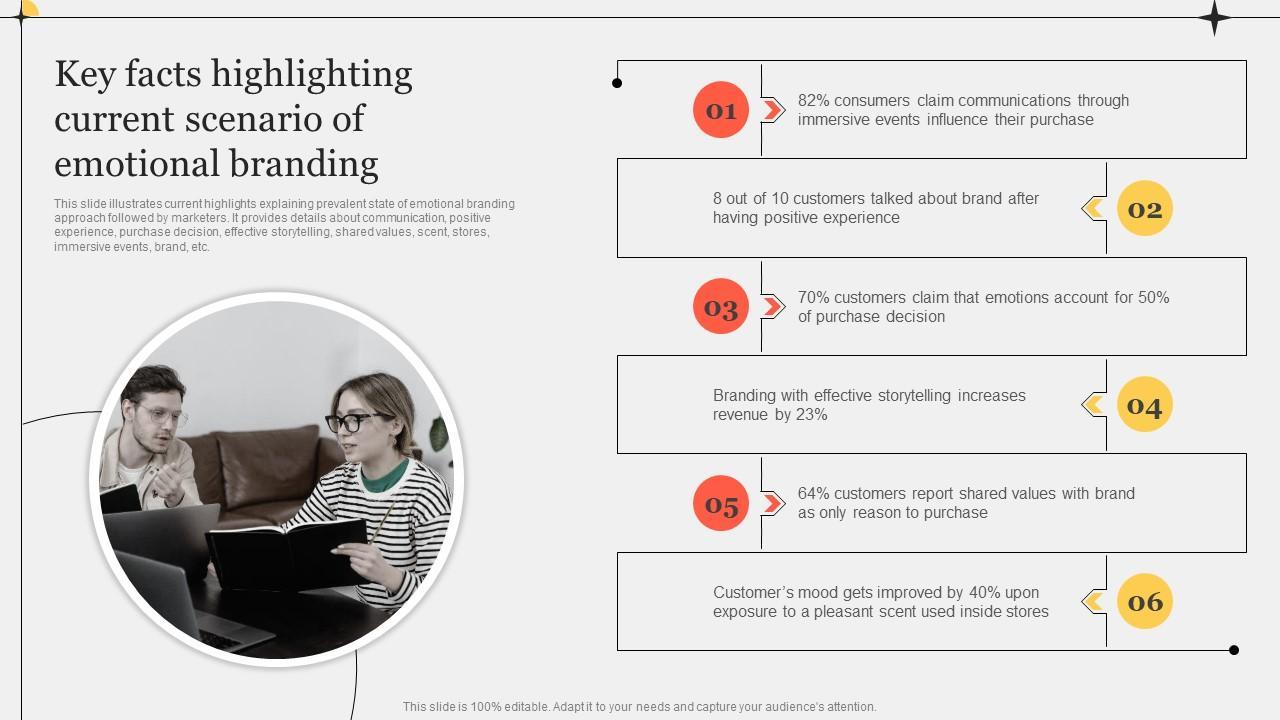 Key facts highlighting current scenario of emotional branding

This slide illustrates current highlights explaining prevalent state of emotional branding approach followed by marketers. It provides details about communication, positive experience, purchase decision, effective storytelling, shared values, scent, stores, immersive events, brand, etc.

01
82% consumers claim communications through immersive events influence their purchase

8 out of 10 customers talked about brand after having positive experience
02

03
70% customers claim that emotions account for 50% of purchase decision

Branding with effective storytelling increases revenue by 23%
04

05
64% customers report shared values with brand as only reason to purchase

Customer's mood gets improved by 40% upon exposure to a pleasant scent used inside stores
06

This slide is 100% editable. Adapt it to your needs and capture your audience's attention.